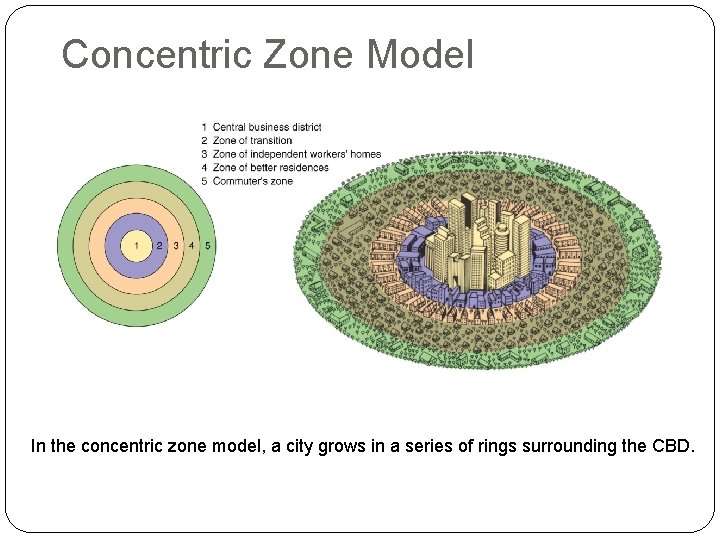 Concentric Zone Model

1 Central business district
2 Zone of transition
3 Zone of independent workers' homes
4 Zone of better residences
5 Commuter's zone

1 2 3 4 5

In the concentric zone model, a city grows in a series of rings surrounding the CBD.